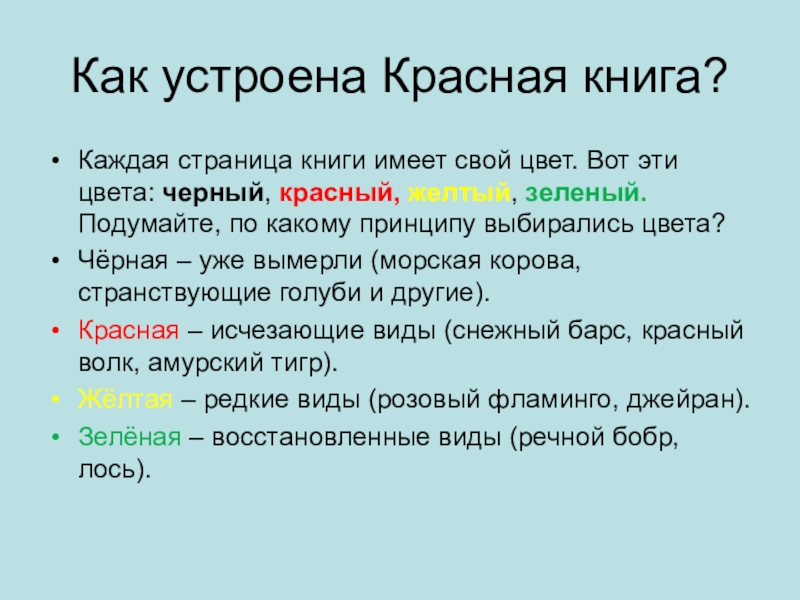 Как устроена Красная книга?

• Каждая страница книги имеет свой цвет. Вот эти цвета: черный, красный, желтый, зеленый. Подумайте, по какому принципу выбирались цвета?
• Чёрная – уже вымерли (морская корова, странствующие голуби и другие).
• Красная – исчезающие виды (снежный барс, красный волк, амурский тигр).
• Жёлтая – редкие виды (розовый фламинго, джейран).
• Зелёная – восстановленные виды (речной бобр, лось).